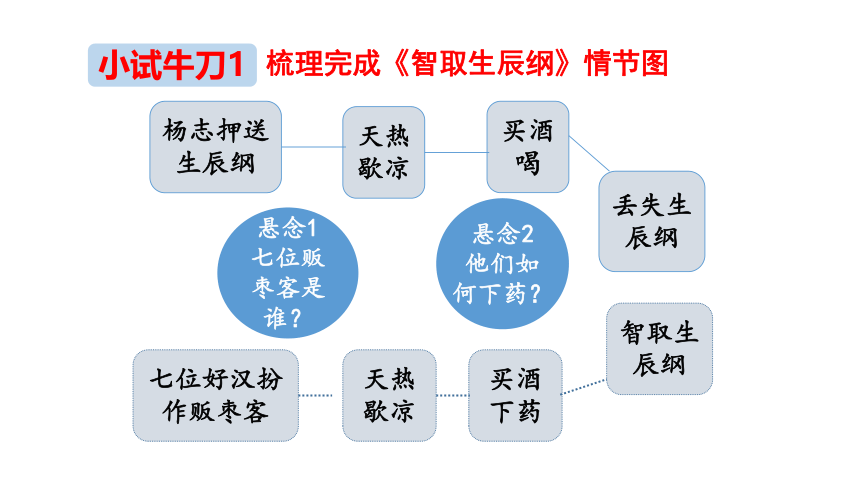 小试牛刀1 梳理完成《智取生辰纲》情节图

杨志押送生辰纲

天热歇凉

买酒喝

丢失生辰纲

悬念1 七位贩枣客是谁？

悬念2 他们如何下药？

七位好汉扮作贩枣客

天热歇凉

买酒下药

智取生辰纲